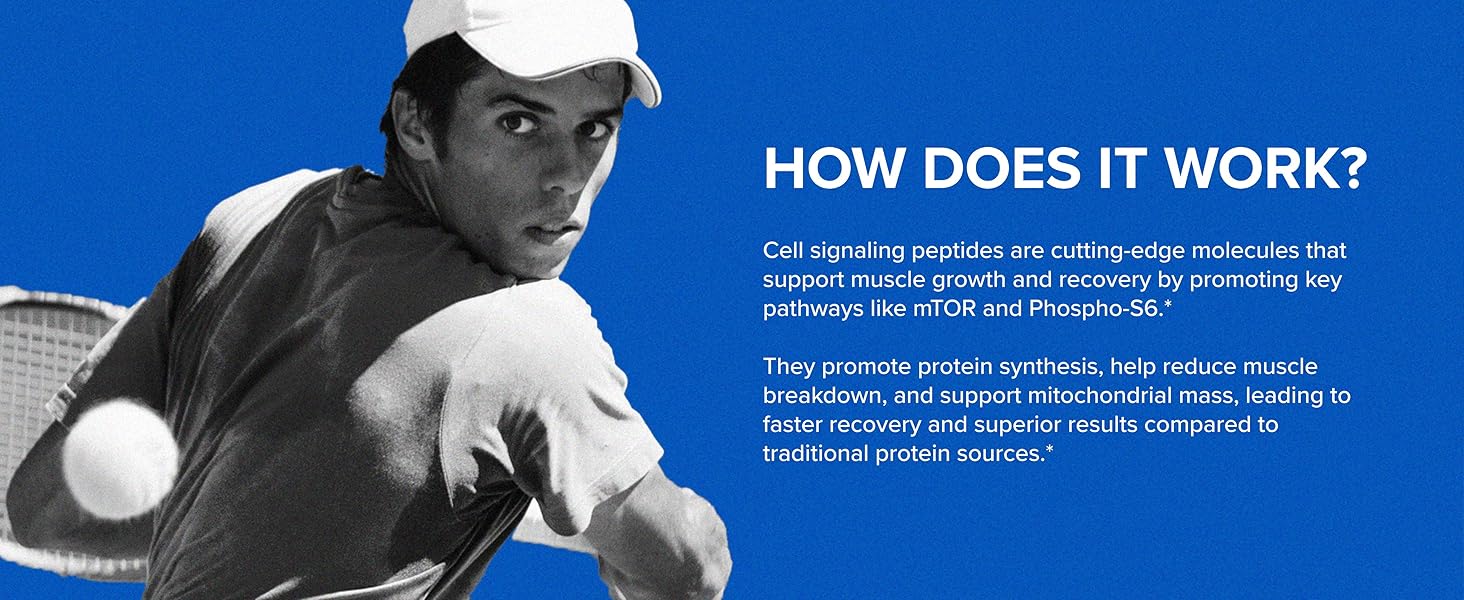 HOW DOES IT WORK?

Cell signaling peptides are cutting-edge molecules that support muscle growth and recovery by promoting key pathways like mTOR and Phospho-S6.*

They promote protein synthesis, help reduce muscle breakdown, and support mitochondrial mass, leading to faster recovery and superior results compared to traditional protein sources.*